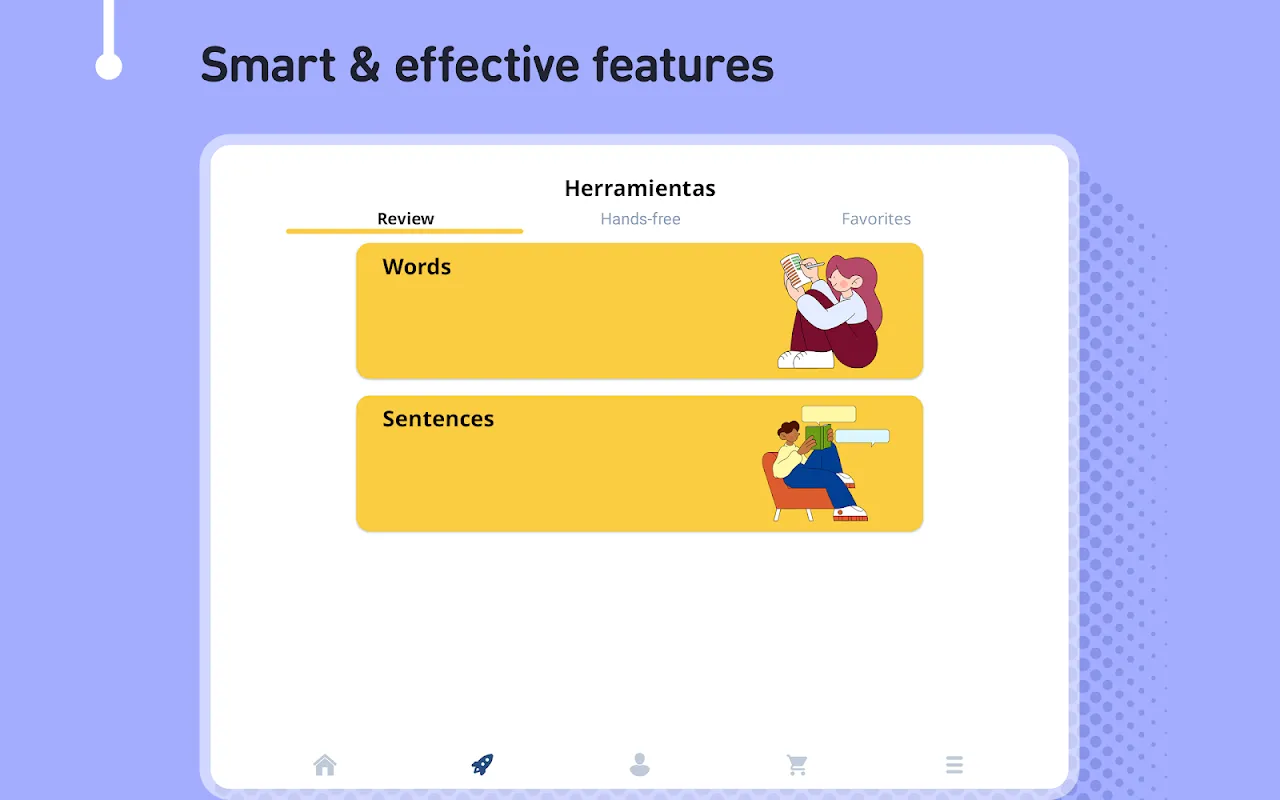 Smart & effective features

Herramientas

Review

Hands-free

Favorites

Words

Sentences